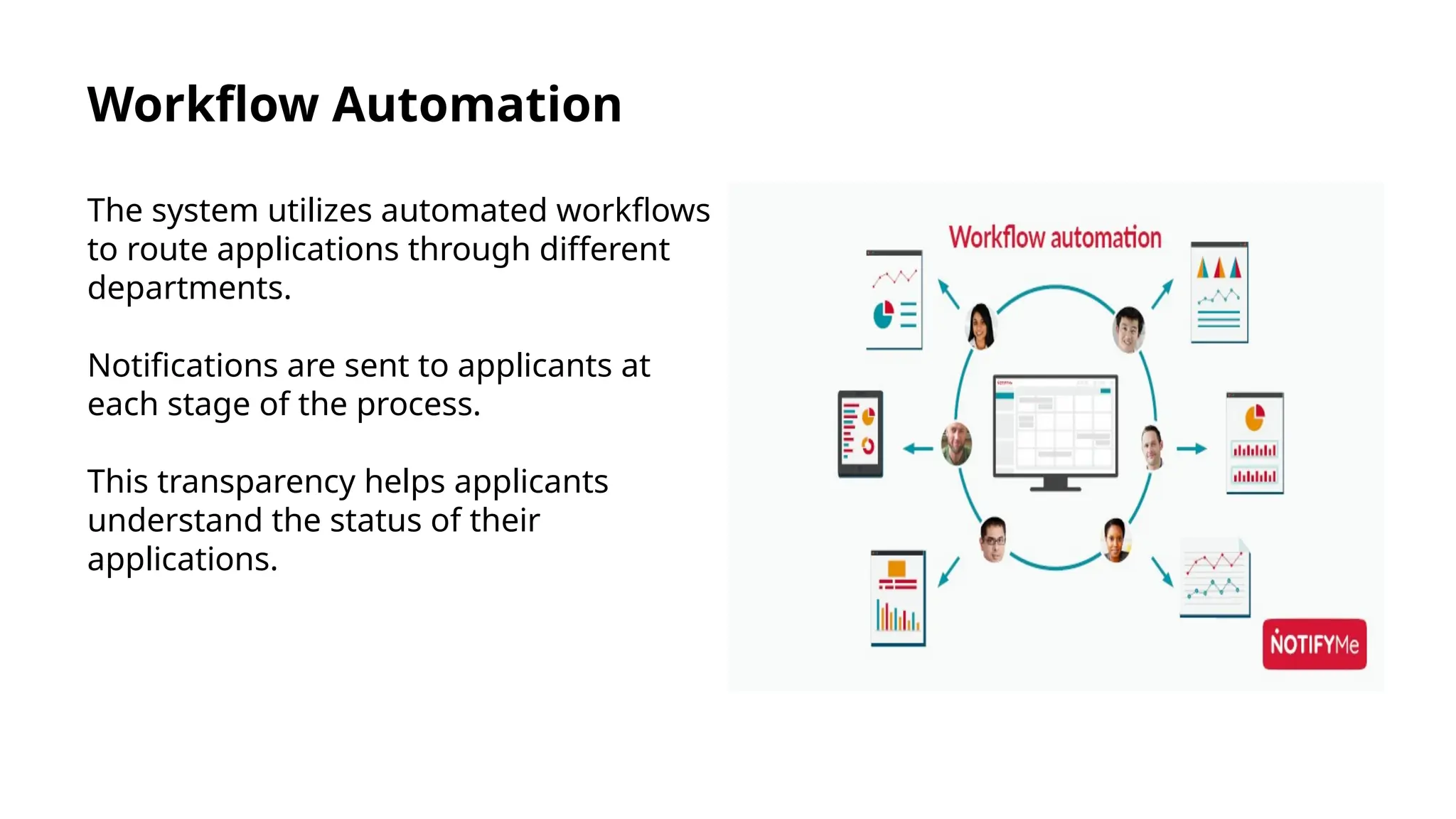 Workflow Automation

The system utilizes automated workflows to route applications through different departments.

Notifications are sent to applicants at each stage of the process.

This transparency helps applicants understand the status of their applications.

Workflow automation

NOTIFYMe